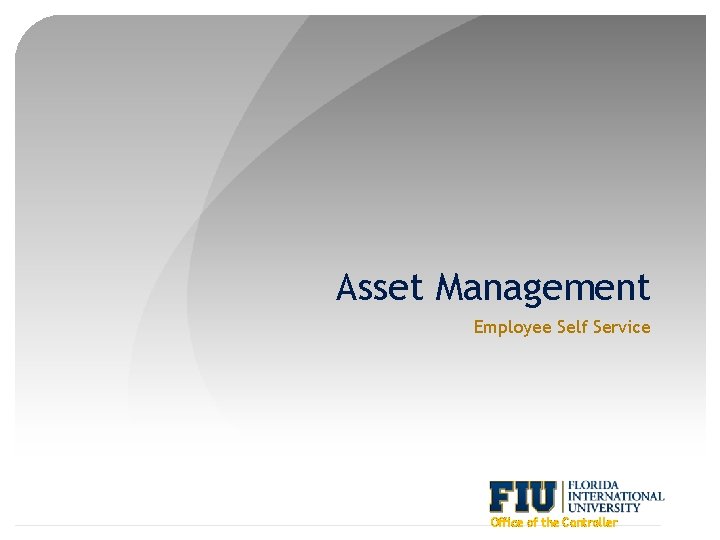 Asset Management

Employee Self Service

FIU FLORIDA INTERNATIONAL UNIVERSITY

Office of the Controller